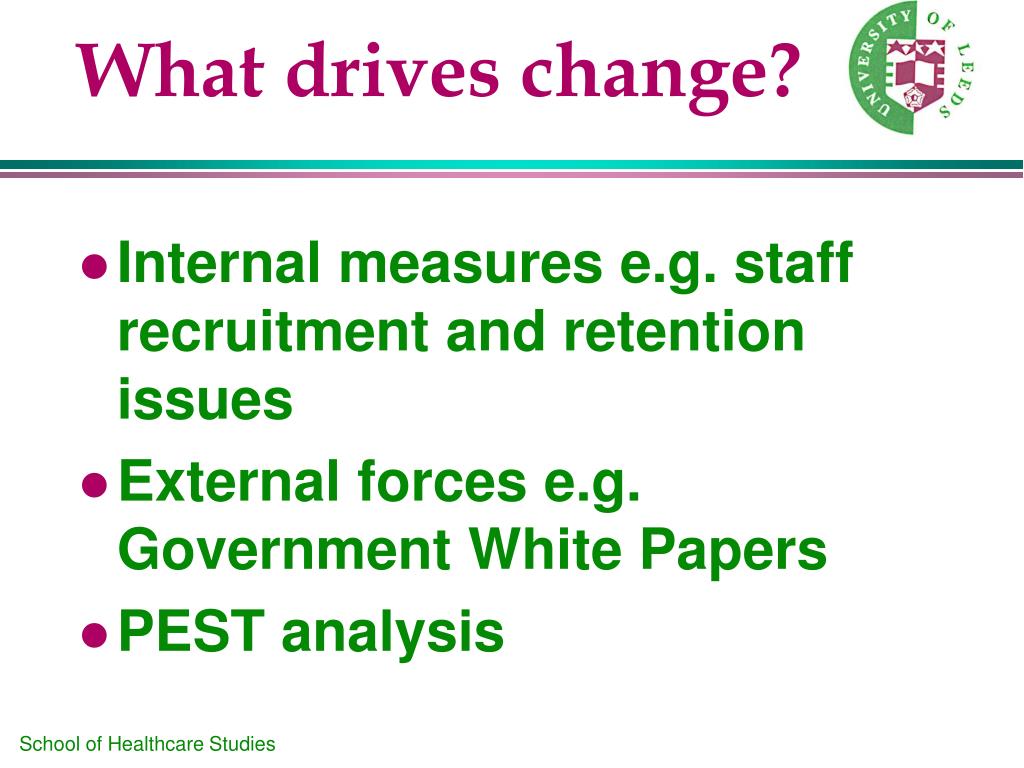 What drives change?

UNIVERSITY OF LEEDS

- Internal measures e.g. staff recruitment and retention issues
- External forces e.g. Government White Papers
- PEST analysis

School of Healthcare Studies